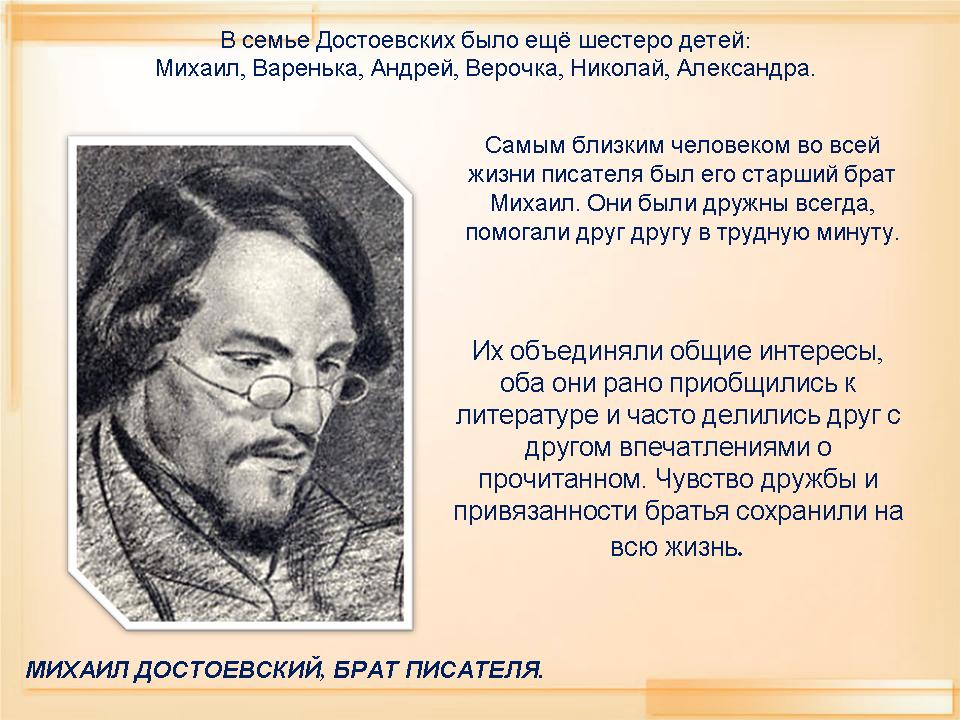 В семье Достоевских было ещё шестеро детей: Михаил, Варенька, Андрей, Верочка, Николай, Александра.

Самым близким человеком во всей жизни писателя был его старший брат Михаил. Они были дружны всегда, помогали друг другу в трудную минуту.

Их объединяли общие интересы, оба они рано приобщились к литературе и часто делились друг с другом впечатлениями о прочитанном. Чувство дружбы и привязанности братья сохранили на всю жизнь.

МИХАИЛ ДОСТОЕВСКИЙ, БРАТ ПИСАТЕЛЯ.